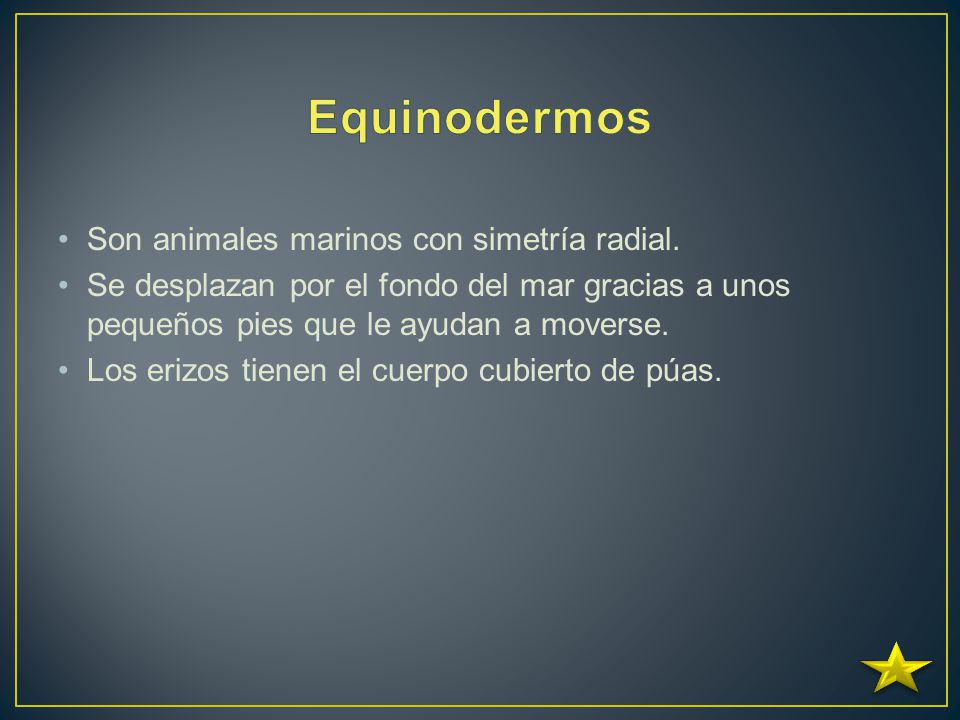 Equinodermos

• Son animales marinos con simetría radial.
• Se desplazan por el fondo del mar gracias a unos pequeños pies que le ayudan a moverse.
• Los erizos tienen el cuerpo cubierto de púas.